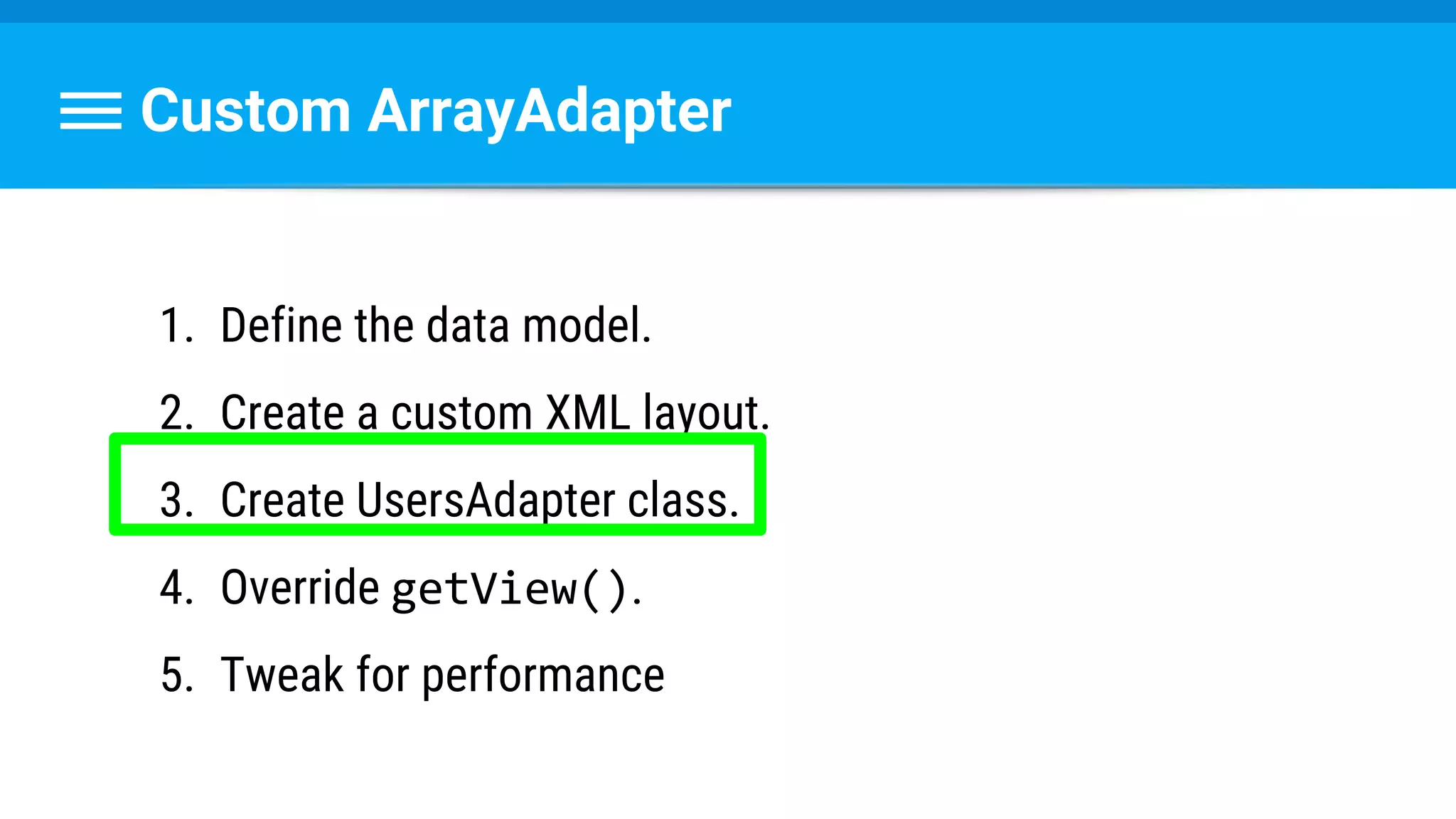 Custom ArrayAdapter

1. Define the data model.
2. Create a custom XML layout.
3. Create UsersAdapter class.
4. Override getView().
5. Tweak for performance